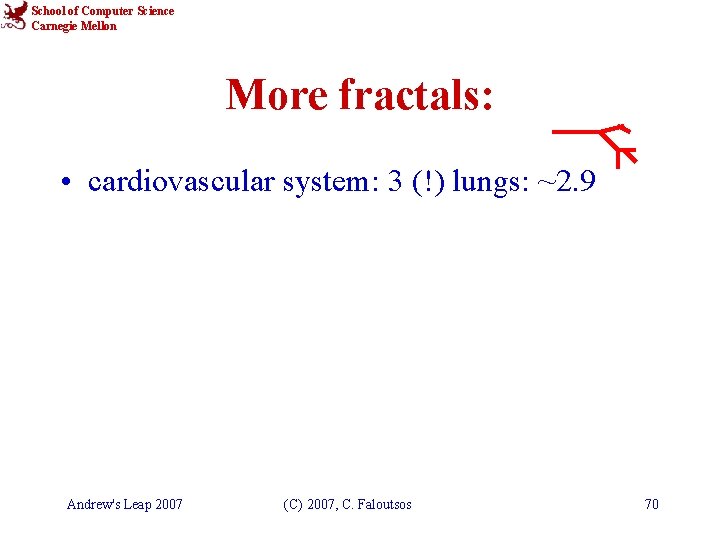 School of Computer Science
Carnegie Mellon

More fractals:

• cardiovascular system: 3 (!) lungs: ~2.9

Andrew's Leap 2007

(C) 2007, C. Faloutsos

70